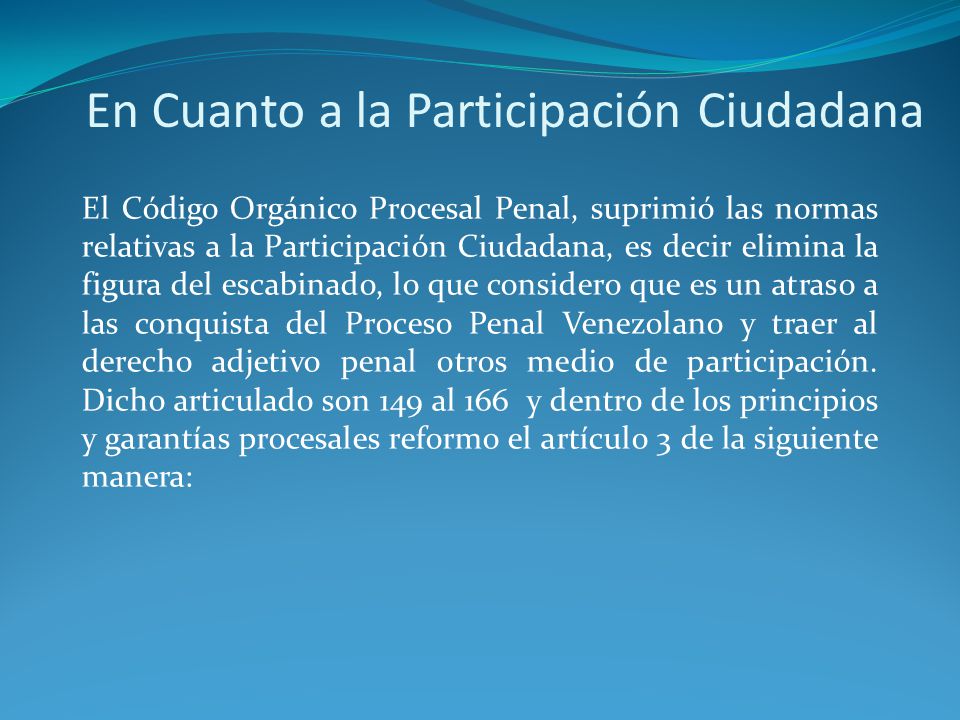 En Cuanto a la Participación Ciudadana

El Código Orgánico Procesal Penal, suprimió las normas relativas a la Participación Ciudadana, es decir elimina la figura del escabinado, lo que considero que es un atraso a las conquista del Proceso Penal Venezolano y traer al derecho adjetivo penal otros medio de participación. Dicho articulado son 149 al 166 y dentro de los principios y garantías procesales reformo el artículo 3 de la siguiente manera: